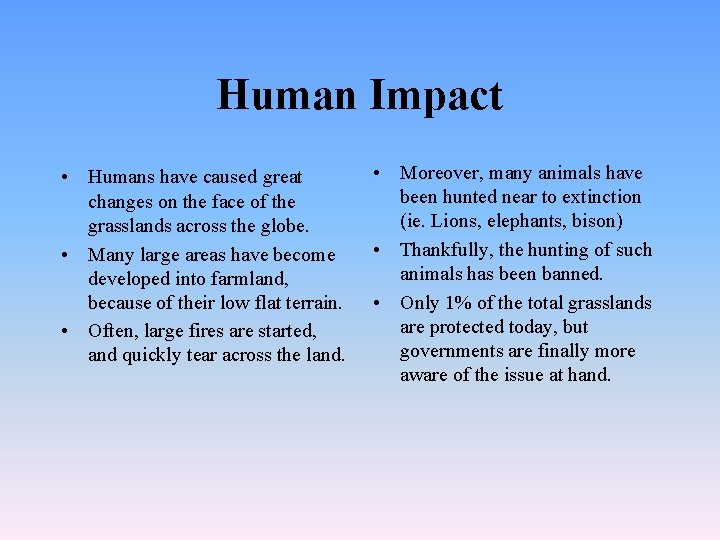 Human Impact

• Humans have caused great changes on the face of the grasslands across the globe.
• Many large areas have become developed into farmland, because of their low flat terrain.
• Often, large fires are started, and quickly tear across the land.

• Moreover, many animals have been hunted near to extinction (ie. Lions, elephants, bison)
• Thankfully, the hunting of such animals has been banned.
• Only 1% of the total grasslands are protected today, but governments are finally more aware of the issue at hand.